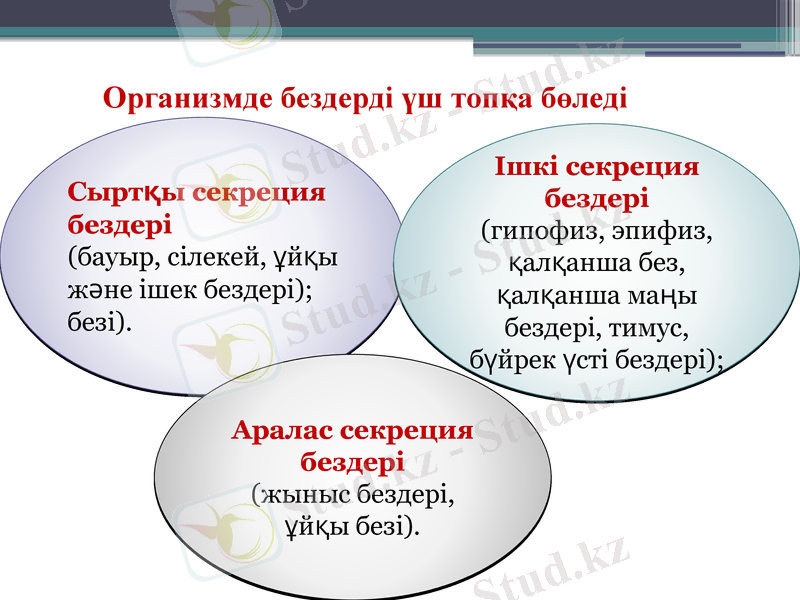 Организмде бездерді үш топқа бөледі

Сыртқы секреция бездері (бауыр, сілекей, ұйқы және ішек бездері); безі).

Ішкі секреция бездері (гипофиз, эпифиз, қалқанша без, қалқанша маңы бездері, тимус, бүйрек үсті бездері);

Аралас секреция бездері (жыныс бездері, ұйқы безі).

Stud.kz - Stud.kz
Stud.kz - Stud.kz
Stud.kz - Stud.kz
Stud.kz